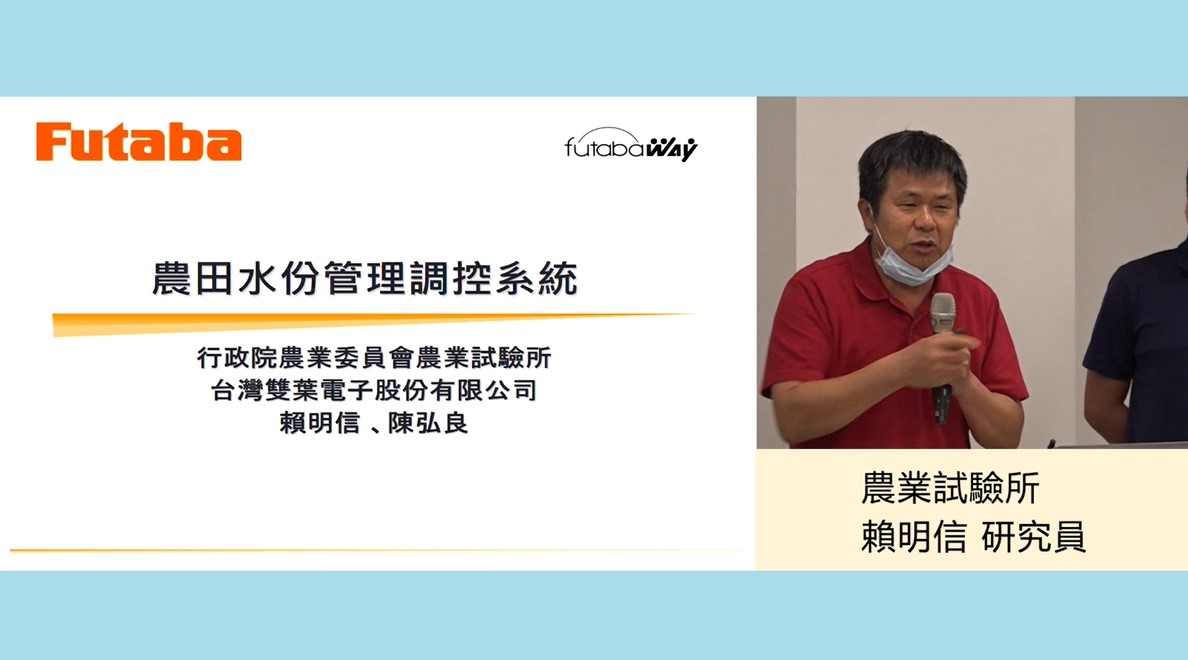 Futaba

futabaWAY

農田水份管理調控系統

行政院農業委員會農業試驗所
台灣雙葉電子股份有限公司
賴明信 、陳弘良

農業試驗所
賴明信 研究員